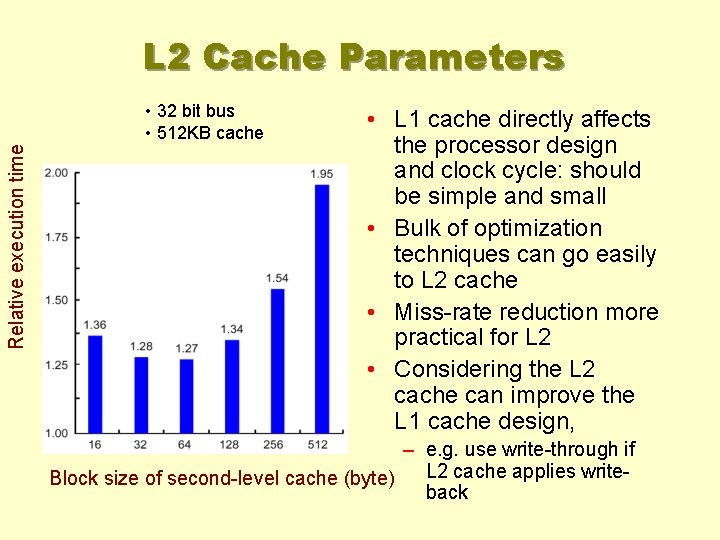 L2 Cache Parameters

• 32 bit bus
• 512KB cache

Relative execution time

2.00
1.75
1.50
1.25
1.00

1.36
1.28
1.27
1.34
1.54
1.95

16
32
64
128
256
512

Block size of second-level cache (byte)

• L1 cache directly affects the processor design and clock cycle: should be simple and small
• Bulk of optimization techniques can go easily to L2 cache
• Miss-rate reduction more practical for L2
• Considering the L2 cache can improve the L1 cache design,
– e.g. use write-through if L2 cache applies write-back